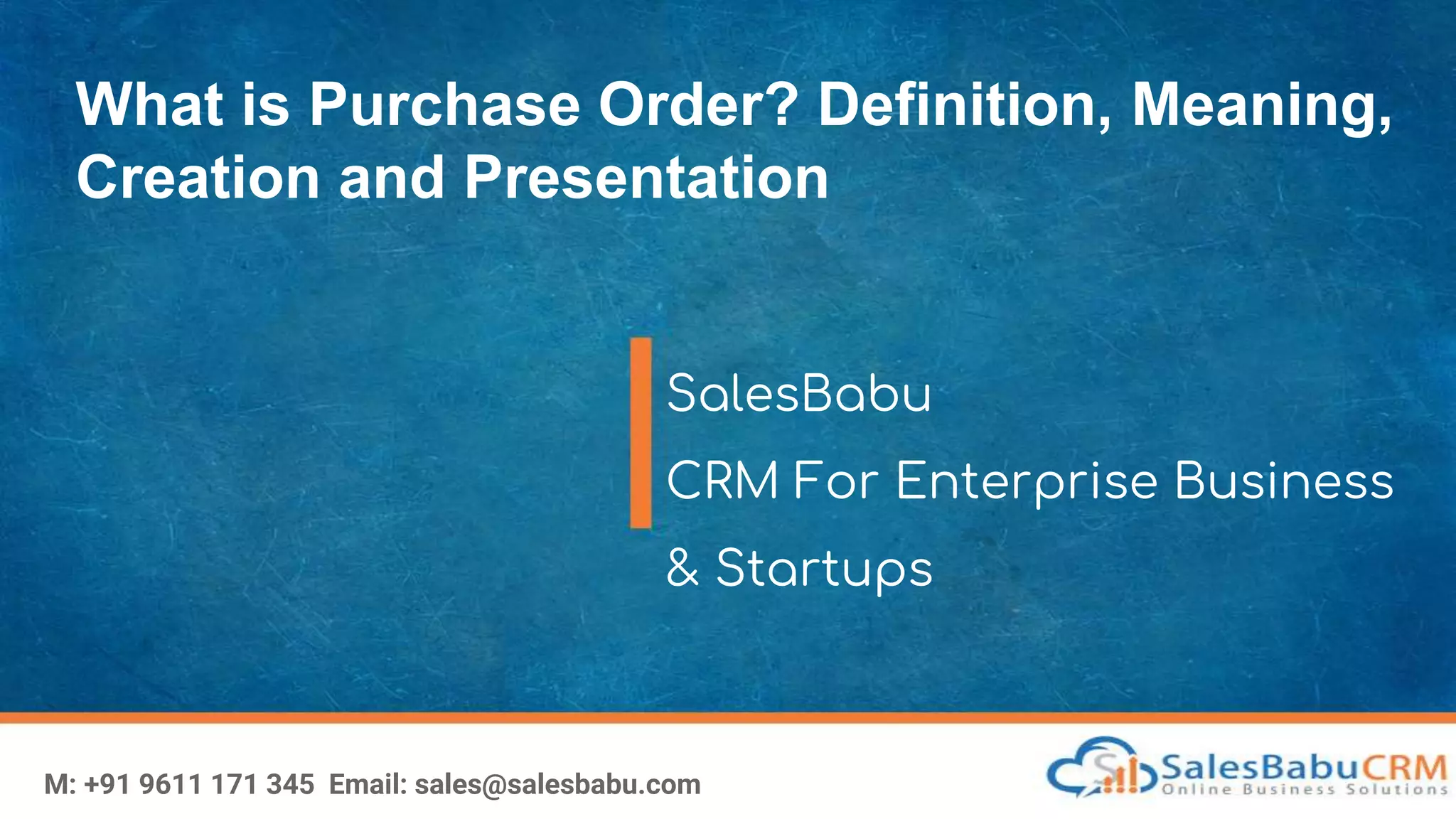 What is Purchase Order? Definition, Meaning, Creation and Presentation

SalesBabu
CRM For Enterprise Business & Startups

M: +91 9611 171 345 Email: sales@salesbabu.com

SalesBabuCRM
Online Business Solutions